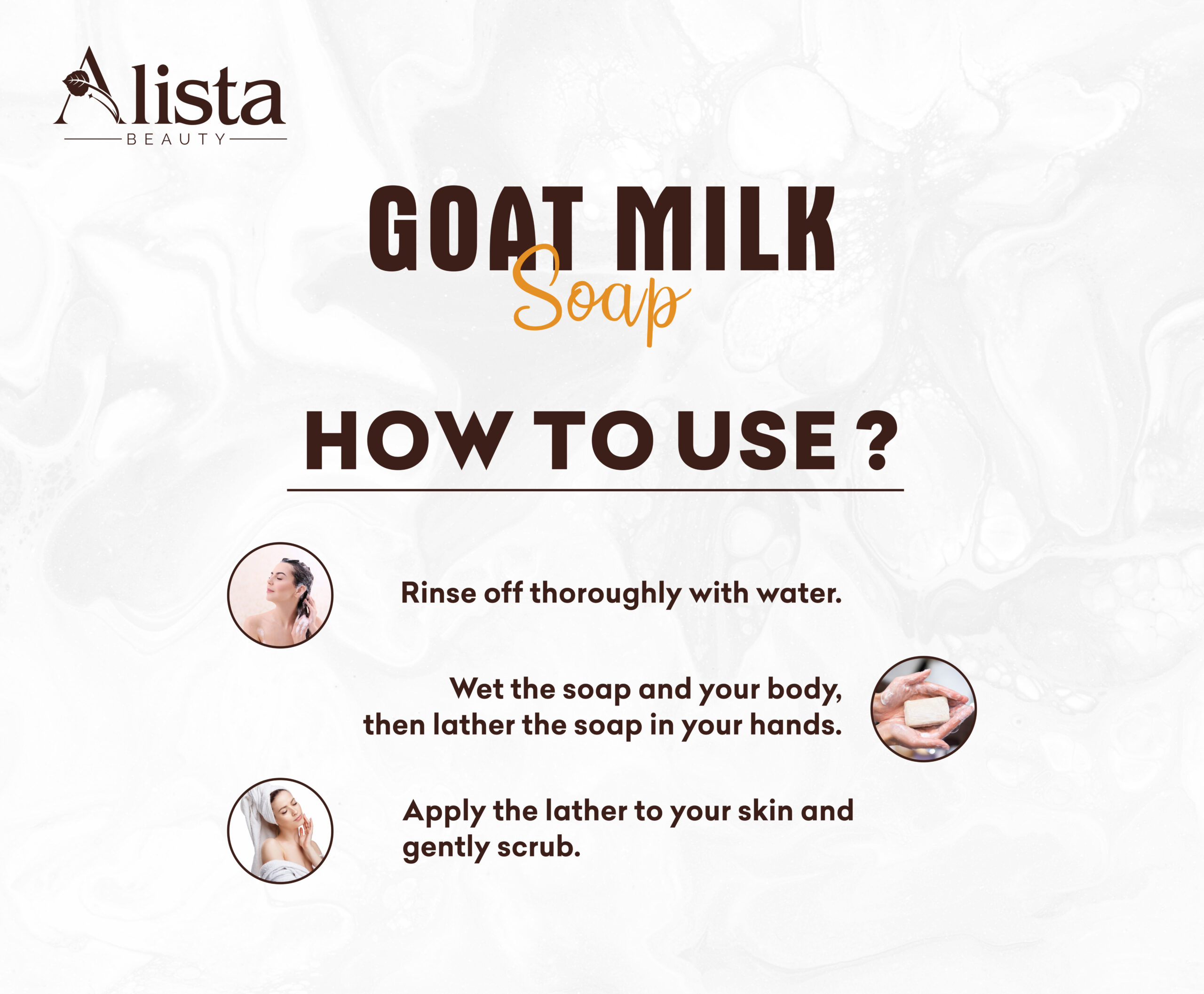 Alista
BEAUTY

GOAT MILK
Soap

HOW TO USE ?

Rinse off thoroughly with water.

Wet the soap and your body, then lather the soap in your hands.

Apply the lather to your skin and gently scrub.